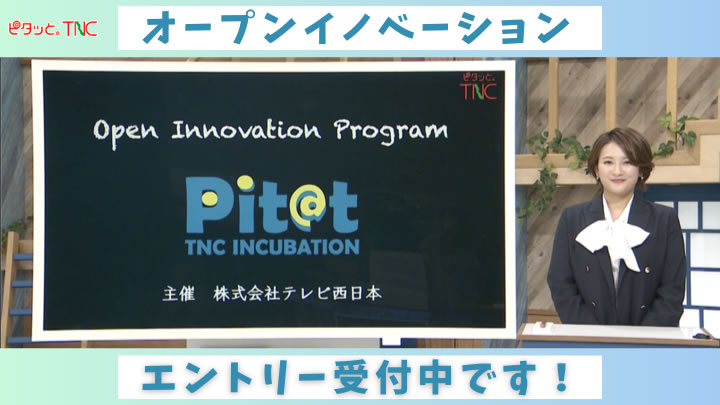 ピタッと。TNC

オープンイノベーション

ピタッと。TNC

Open Innovation Program

Pit@t
TNC INCUBATION

主催　株式会社テレビ西日本

エントリー受付中です！